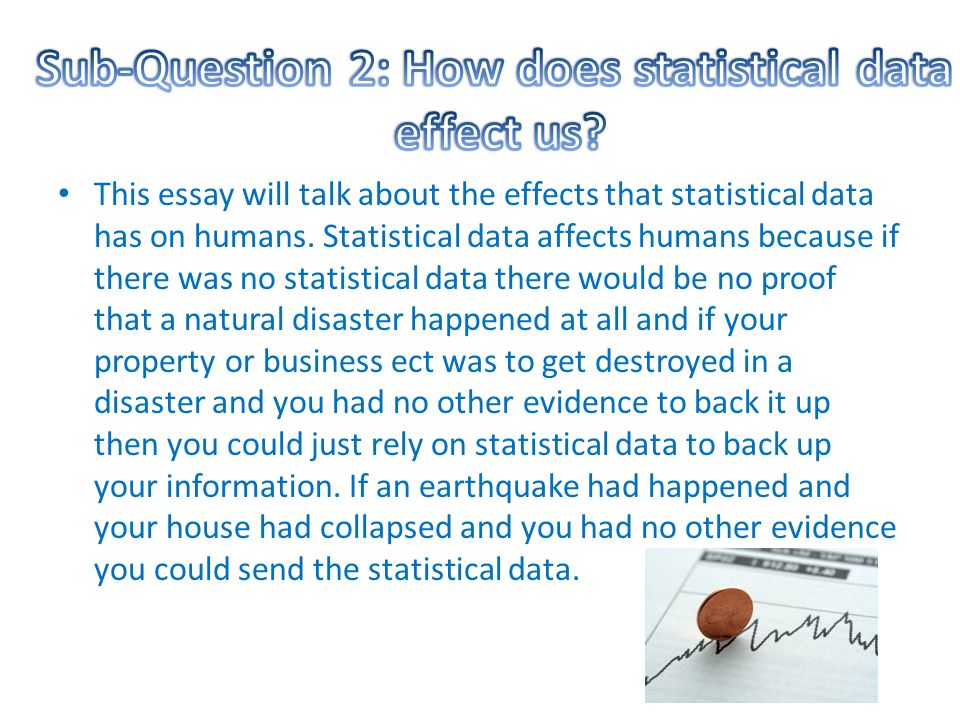 Sub-Question 2: How does statistical data effect us?

• This essay will talk about the effects that statistical data has on humans. Statistical data affects humans because if there was no statistical data there would be no proof that a natural disaster happened at all and if your property or business ect was to get destroyed in a disaster and you had no other evidence to back it up then you could just rely on statistical data to back up your information. If an earthquake had happened and your house had collapsed and you had no other evidence you could send the statistical data.